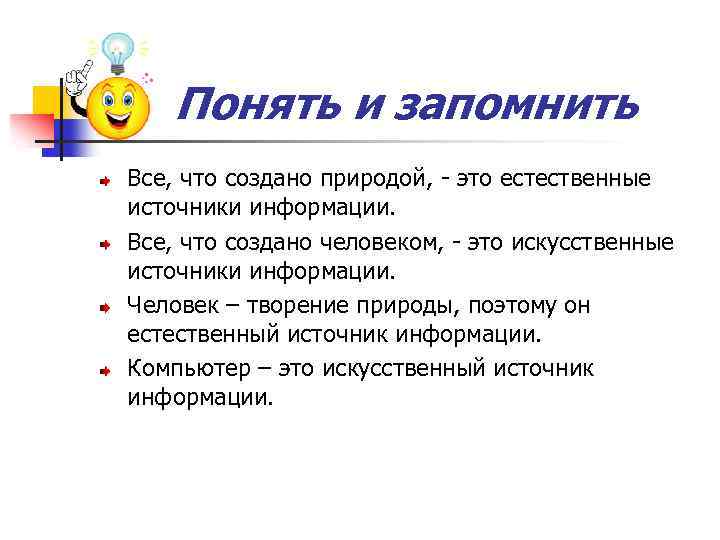 Понять и запомнить

Все, что создано природой, - это естественные источники информации.

Все, что создано человеком, - это искусственные источники информации.

Человек – творение природы, поэтому он естественный источник информации.

Компьютер – это искусственный источник информации.